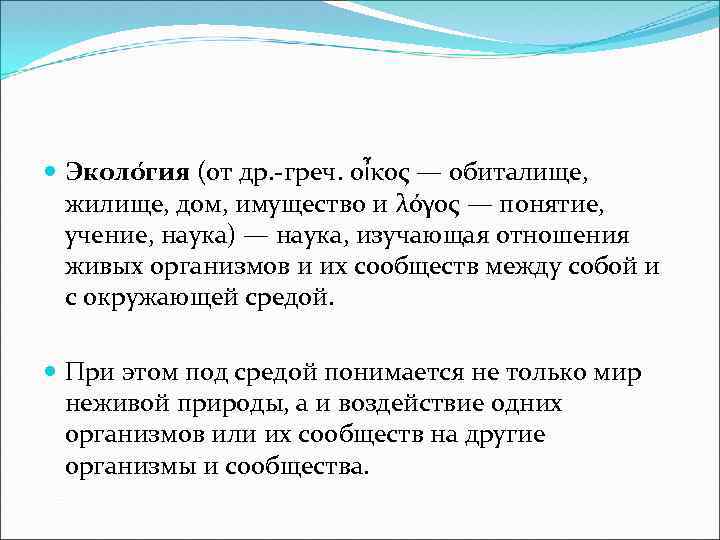 Эколо́гия (от др.-греч. οἶκος — обиталище, жилище, дом, имущество и λόγος — понятие, учение, наука) — наука, изучающая отношения живых организмов и их сообществ между собой и с окружающей средой.

При этом под средой понимается не только мир неживой природы, а и воздействие одних организмов или их сообществ на другие организмы и сообщества.